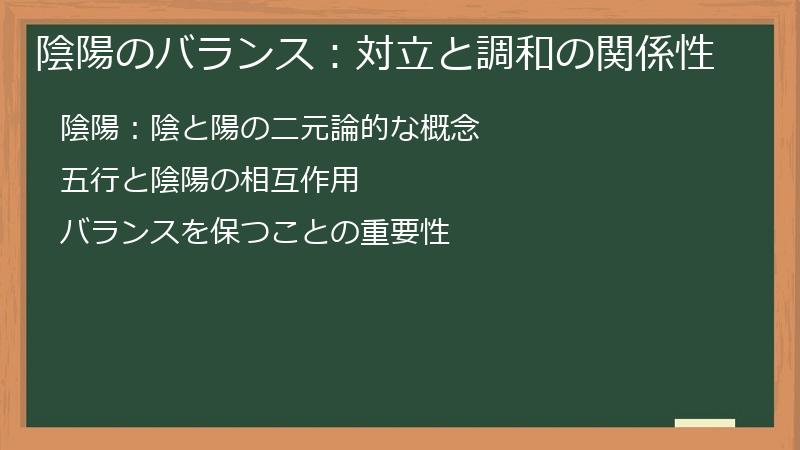 陰陽のバランス：対立と調和の関係性

陰陽：陰と陽の二元論的な概念

五行と陰陽の相互作用

バランスを保つことの重要性